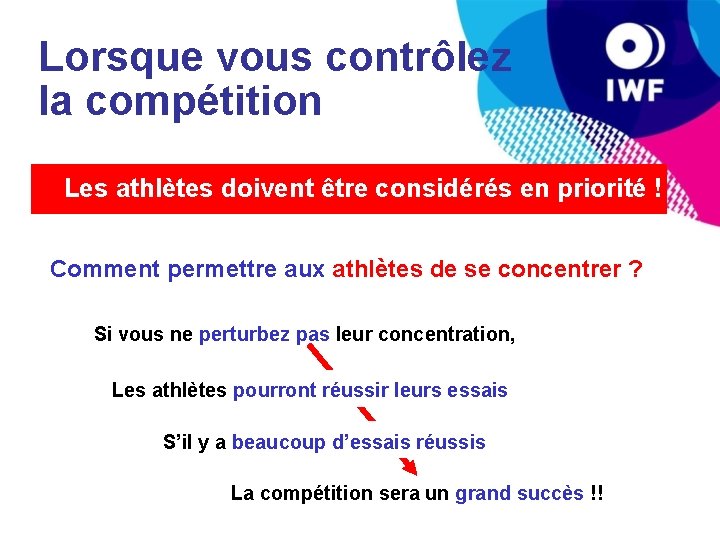 Lorsque vous contrôlez la compétition

IWF

Les athlètes doivent être considérés en priorité !

Comment permettre aux athlètes de se concentrer ?

Si vous ne perturbez pas leur concentration,

Les athlètes pourront réussir leurs essais

S'il y a beaucoup d'essais réussis

La compétition sera un grand succès !!